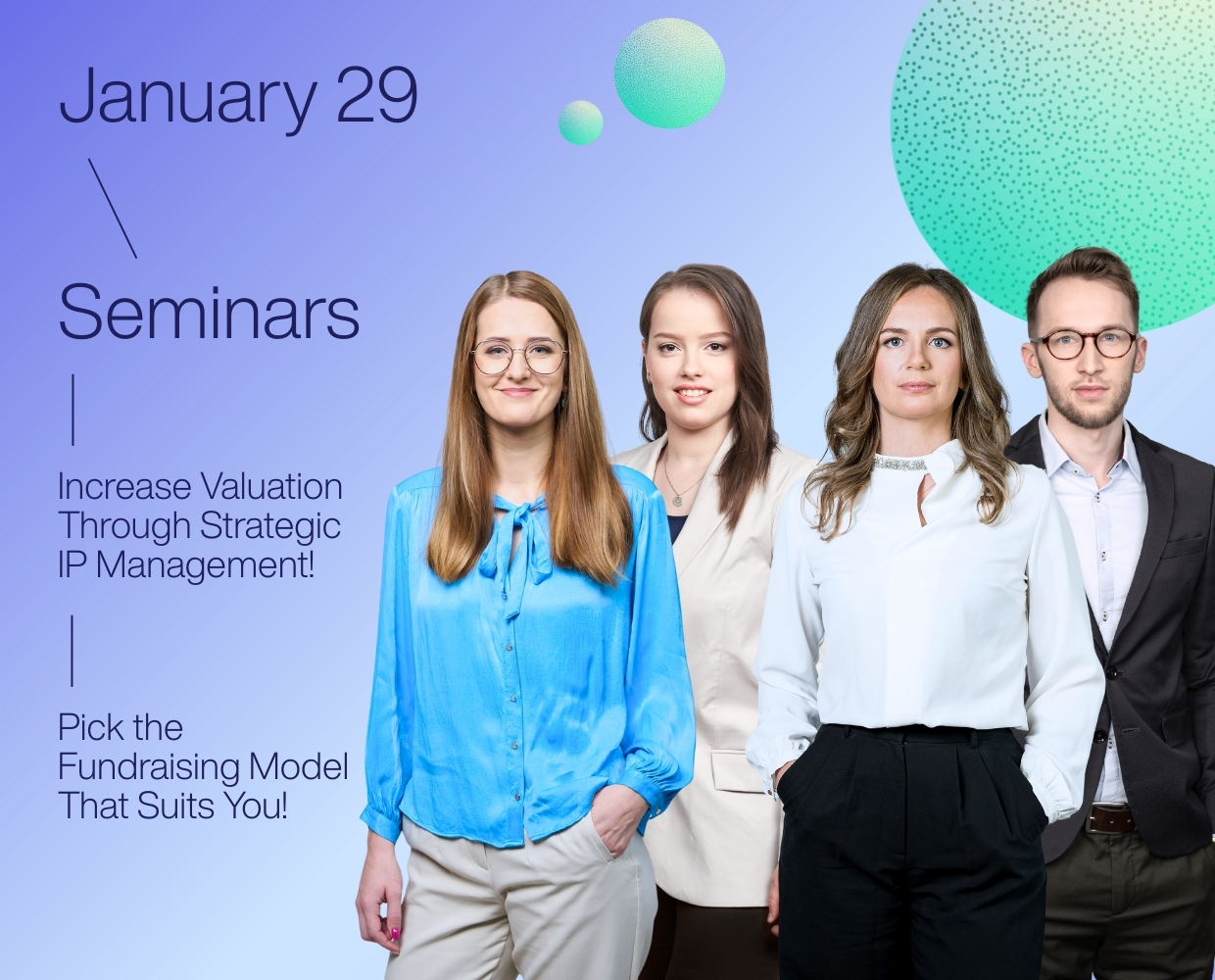 January 29

Seminars

Increase Valuation Through Strategic IP Management!

Pick the Fundraising Model That Suits You!